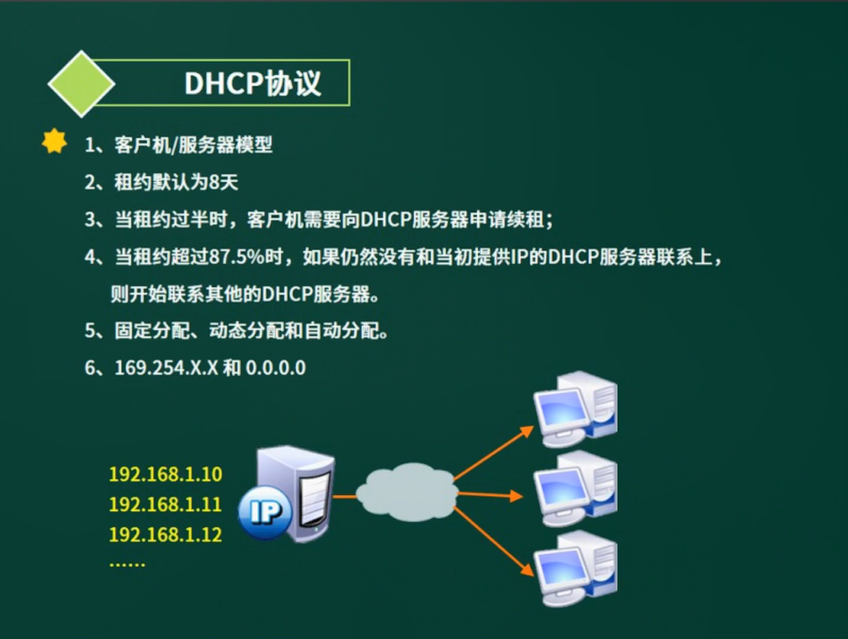 DHCP协议

1、客户机/服务器模型

2、租约默认为8天

3、当租约过半时，客户机需要向DHCP服务器申请续租；

4、当租约超过87.5%时，如果仍然没有和当初提供IP的DHCP服务器联系上，则开始联系其他的DHCP服务器。

5、固定分配、动态分配和自动分配。

6、169.254.X.X 和 0.0.0.0

192.168.1.10
192.168.1.11
192.168.1.12
……

IP